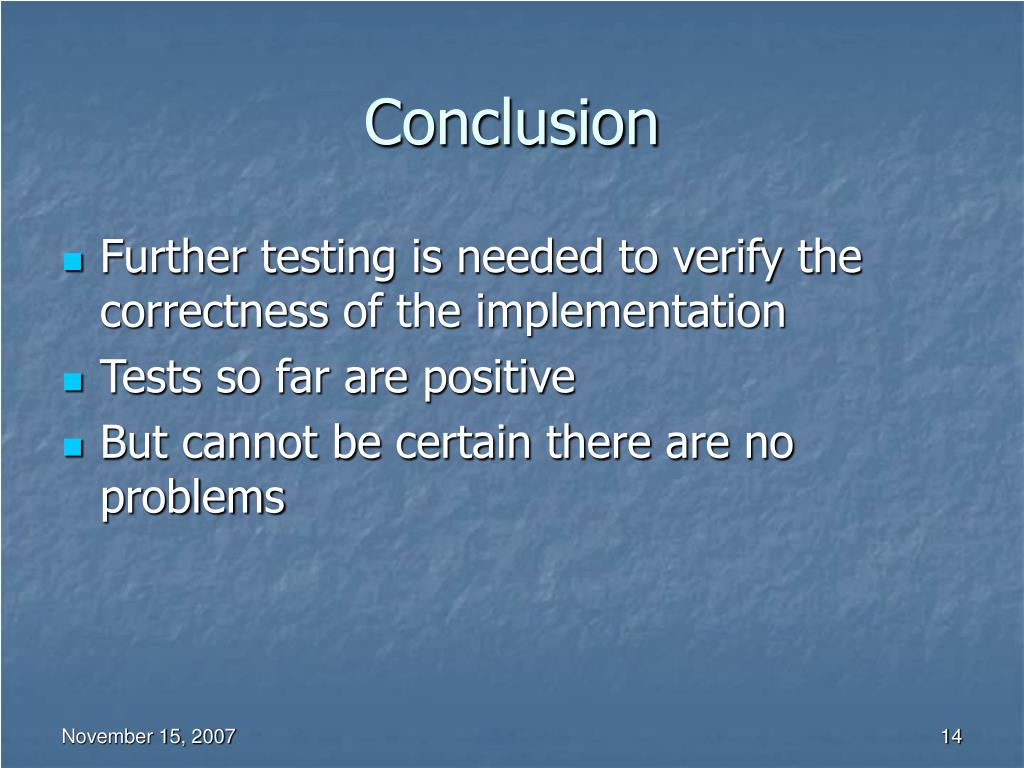 Conclusion

Further testing is needed to verify the correctness of the implementation
Tests so far are positive
But cannot be certain there are no problems

November 15, 2007

14